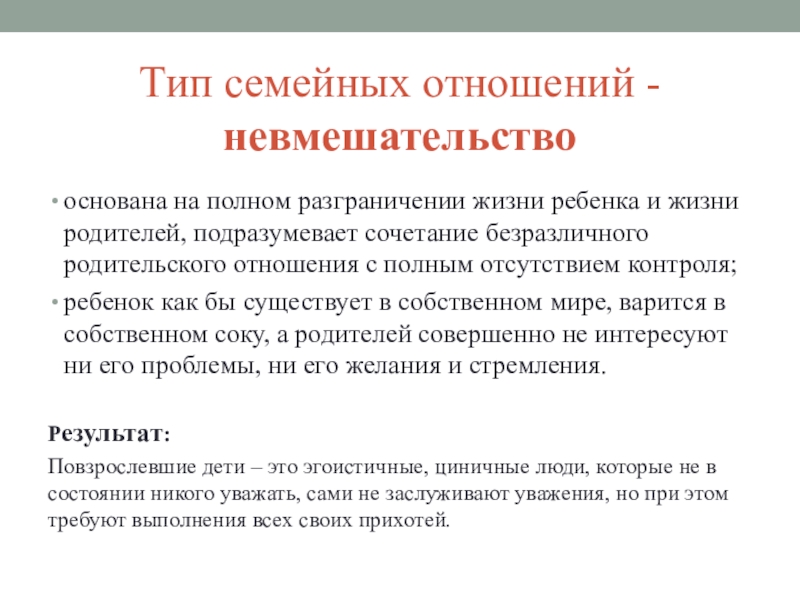 Тип семейных отношений - невмешательство

• основана на полном разграничении жизни ребенка и жизни родителей, подразумевает сочетание безразличного родительского отношения с полным отсутствием контроля;
• ребенок как бы существует в собственном мире, варится в собственном соку, а родителей совершенно не интересуют ни его проблемы, ни его желания и стремления.

Результат:
Повзрослевшие дети – это эгоистичные, циничные люди, которые не в состоянии никого уважать, сами не заслуживают уважения, но при этом требуют выполнения всех своих прихотей.